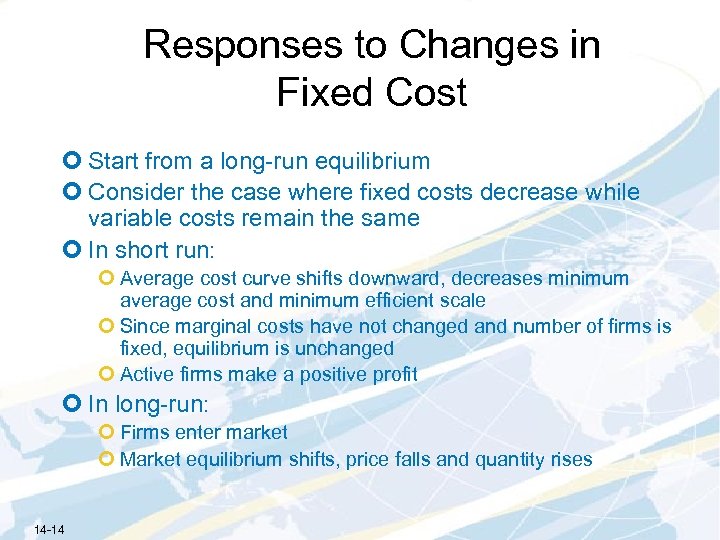 Responses to Changes in Fixed Cost

Start from a long-run equilibrium

Consider the case where fixed costs decrease while variable costs remain the same

In short run:

Average cost curve shifts downward, decreases minimum average cost and minimum efficient scale

Since marginal costs have not changed and number of firms is fixed, equilibrium is unchanged

Active firms make a positive profit

In long-run:

Firms enter market

Market equilibrium shifts, price falls and quantity rises

14-14